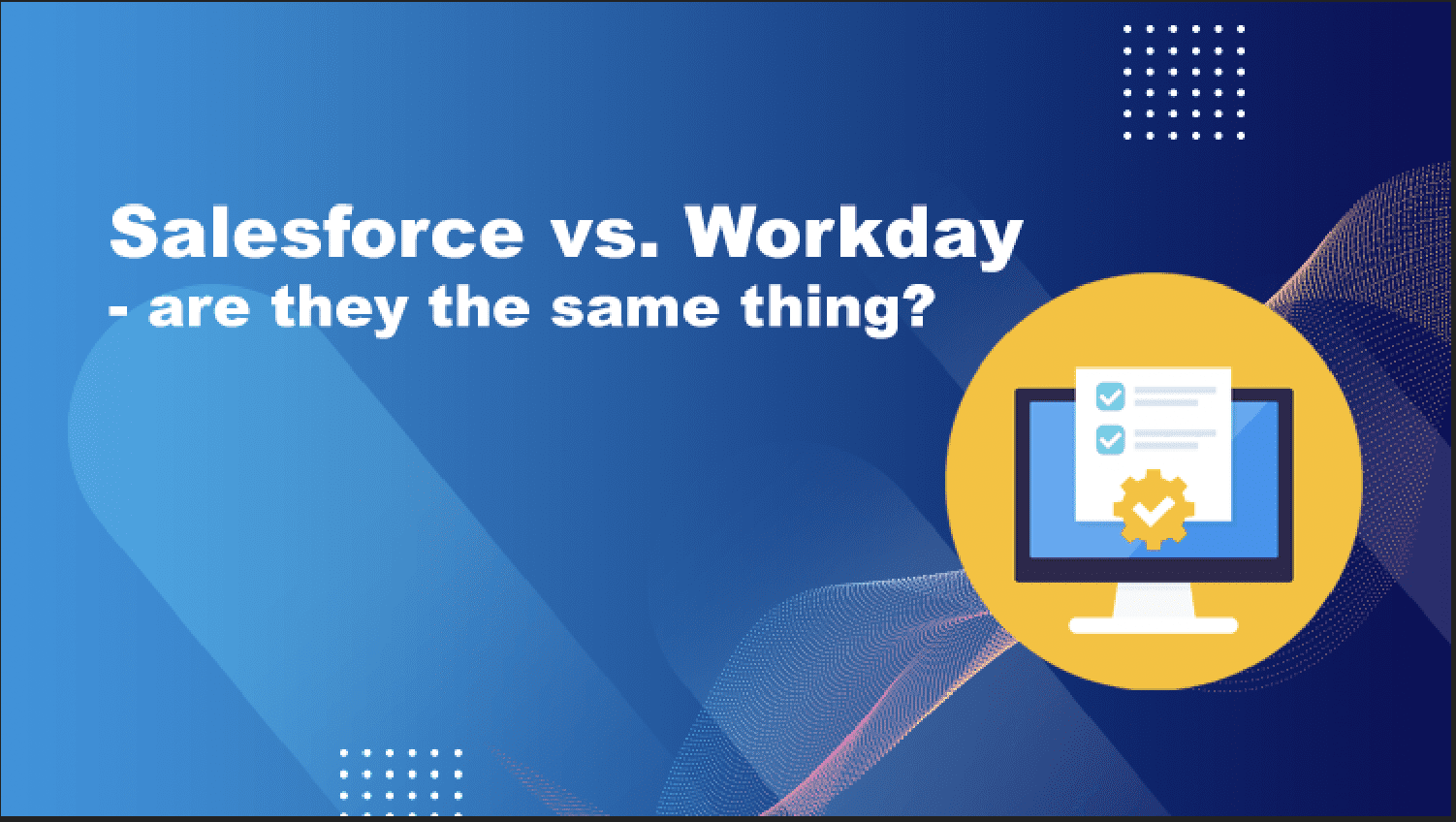 Salesforce vs. Workday
- are they the same thing?